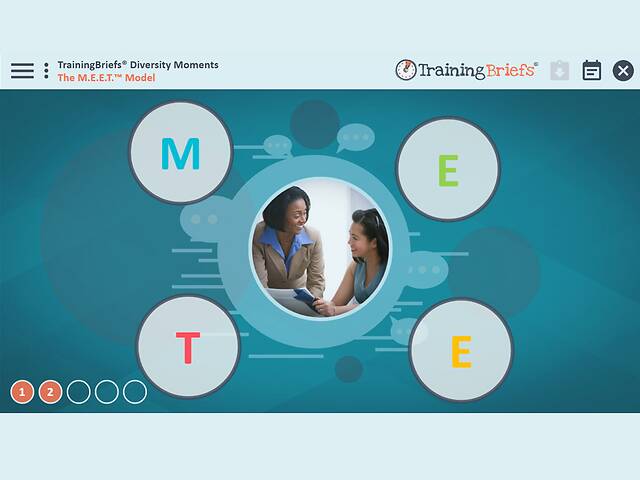 TrainingBriefs® Diversity Moments
The M.E.E.T.™ Model

TrainingBriefs®

M

E

T

E

1 2